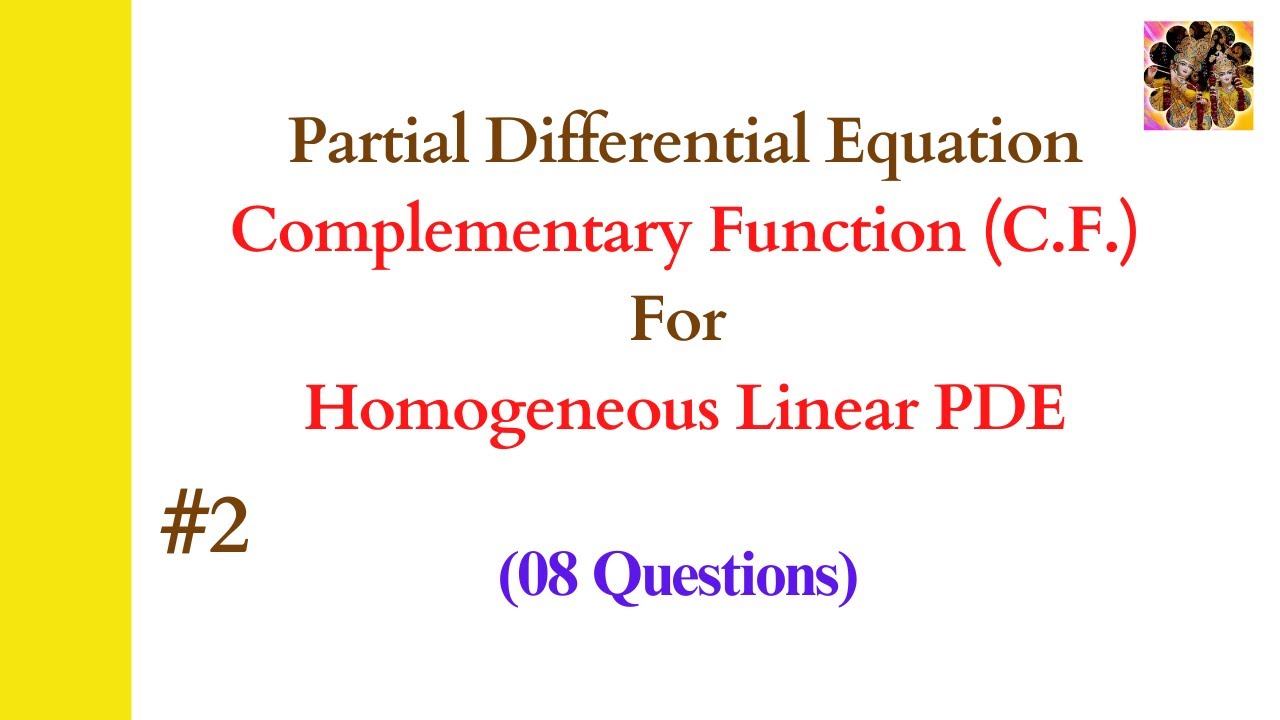 Partial Differential Equation
Complementary Function (C.F.)
For
Homogeneous Linear PDE

#2

(08 Questions)